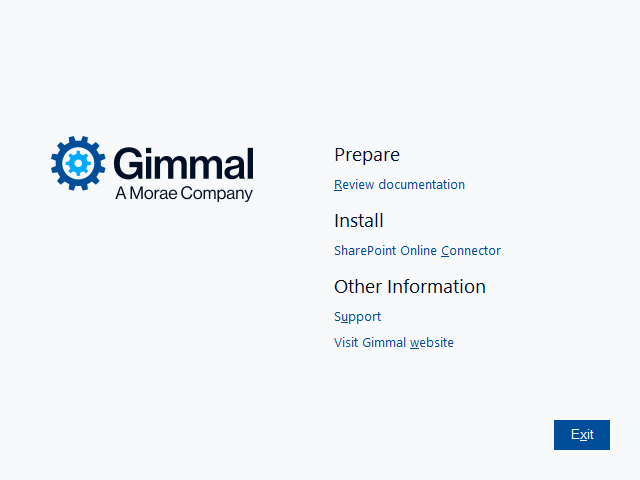 Gimmal
A Morae Company

Prepare

Review documentation

Install

SharePoint Online Connector

Other Information

Support

Visit Gimmal website

Exit